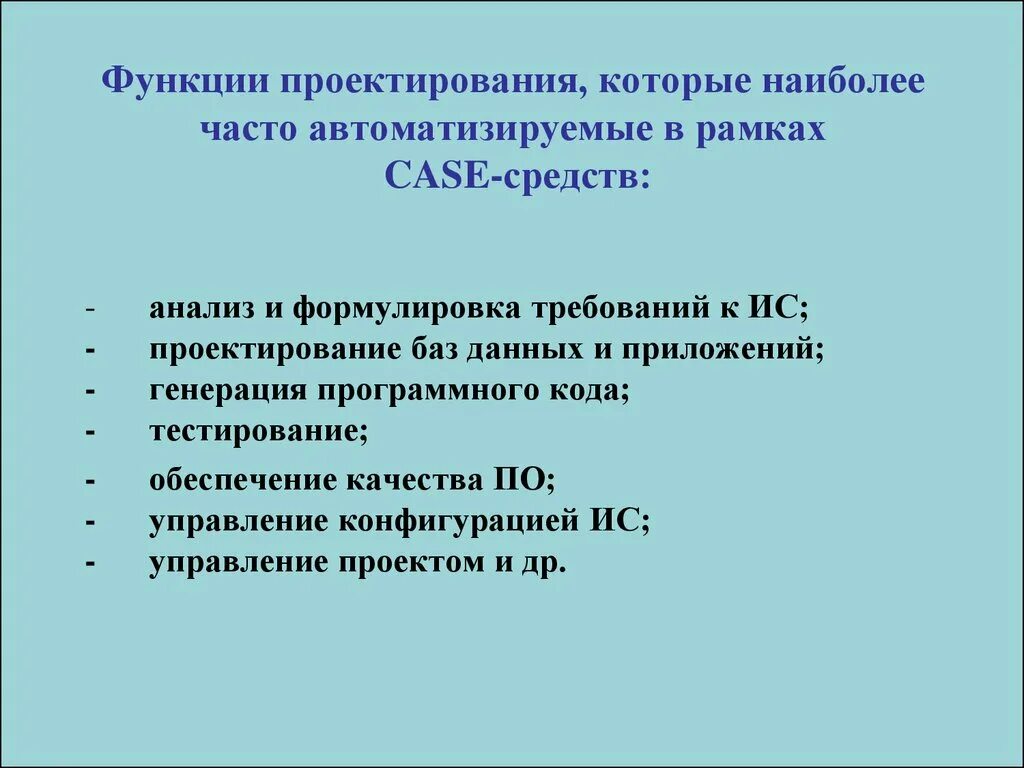 Функции проектирования, которые наиболее часто автоматизируемые в рамках CASE-средств:

- анализ и формулировка требований к ИС;
- проектирование баз данных и приложений;
- генерация программного кода;
- тестирование;
- обеспечение качества ПО;
- управление конфигурацией ИС;
- управление проектом и др.